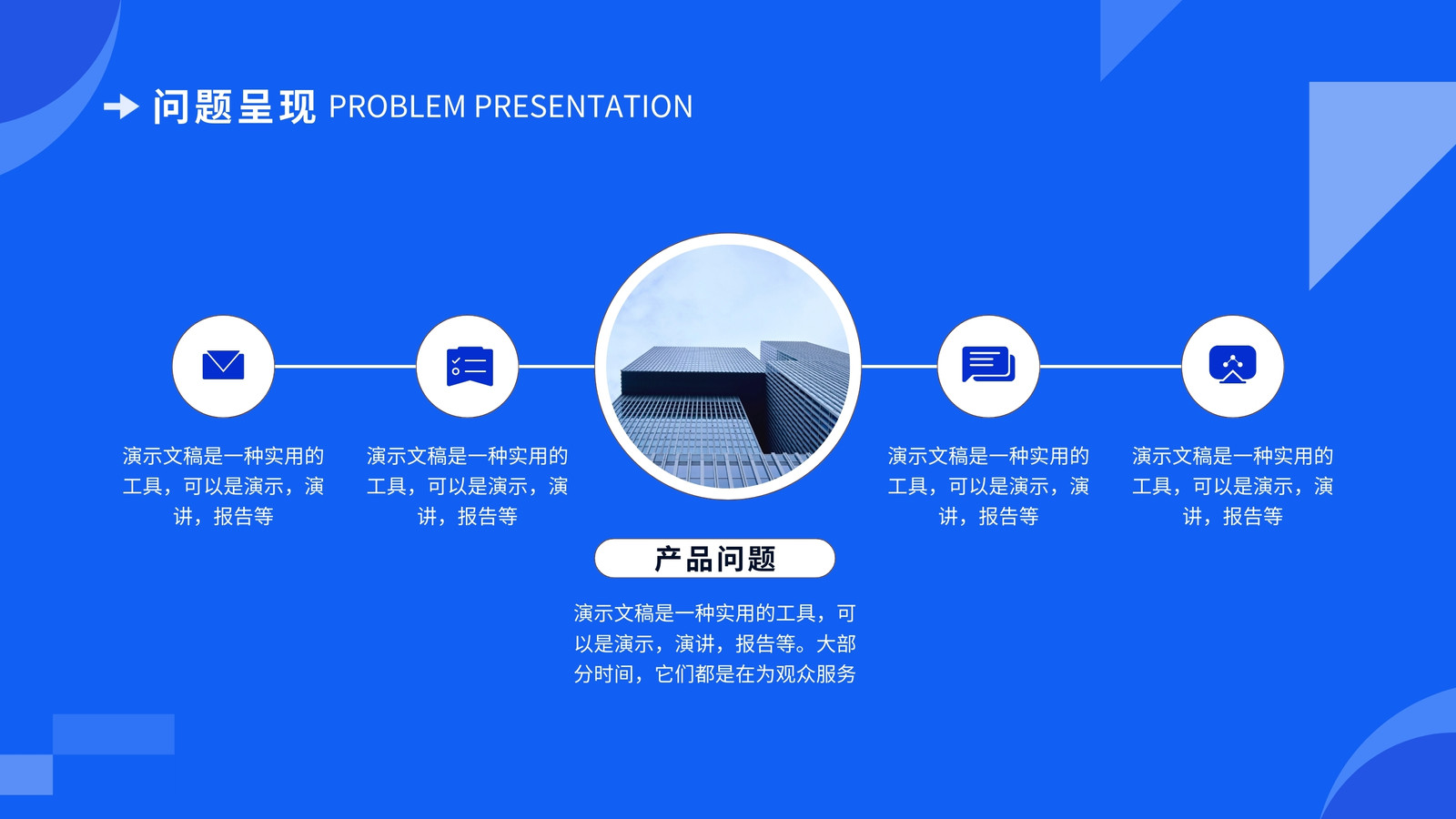 问题呈现 PROBLEM PRESENTATION

演示文稿是一种实用的工具，可以是演示，演讲，报告等

演示文稿是一种实用的工具，可以是演示，演讲，报告等

演示文稿是一种实用的工具，可以是演示，演讲，报告等

演示文稿是一种实用的工具，可以是演示，演讲，报告等

产品问题

演示文稿是一种实用的工具，可以是演示，演讲，报告等。大部分时间，它们都是在为观众服务